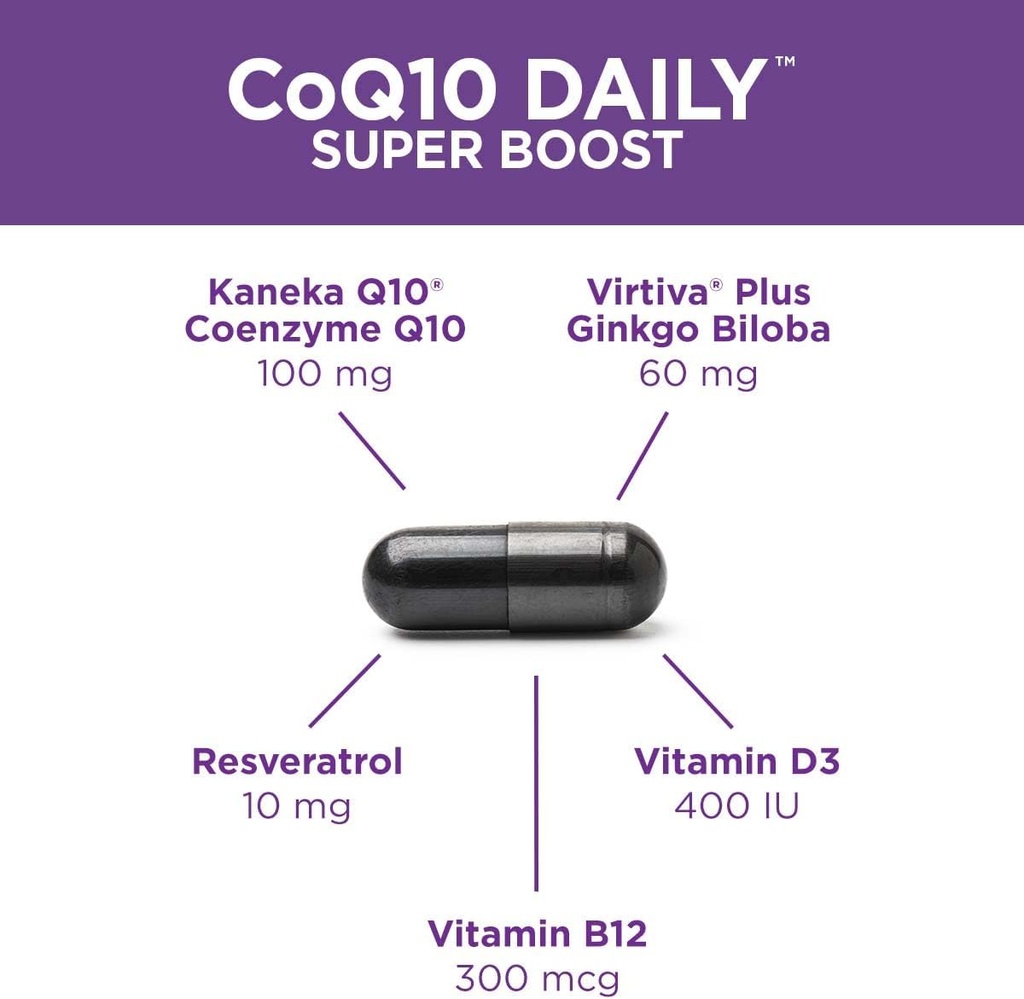 CoQ10 DAILY™
SUPER BOOST

Kaneka Q10®
Coenzyme Q10
100 mg

Virtiva® Plus
Ginkgo Biloba
60 mg

Resveratrol
10 mg

Vitamin D3
400 IU

Vitamin B12
300 mcg